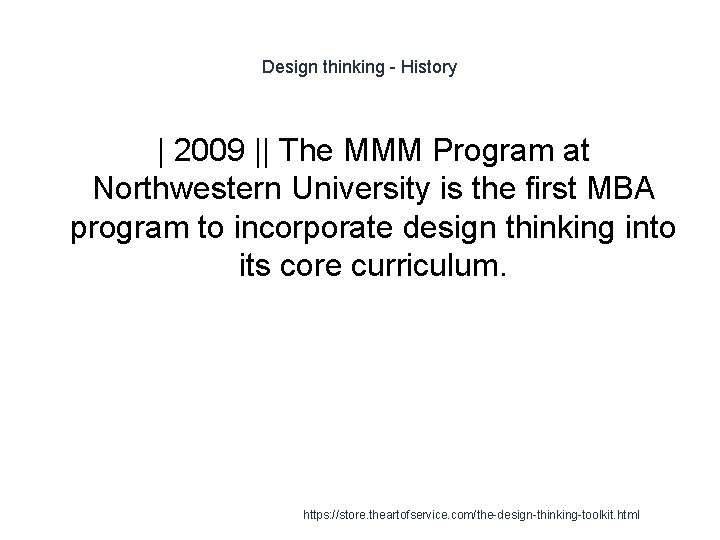 Design thinking - History

| 2009 || The MMM Program at Northwestern University is the first MBA program to incorporate design thinking into its core curriculum.

https://store.theartofservice.com/the-design-thinking-toolkit.html